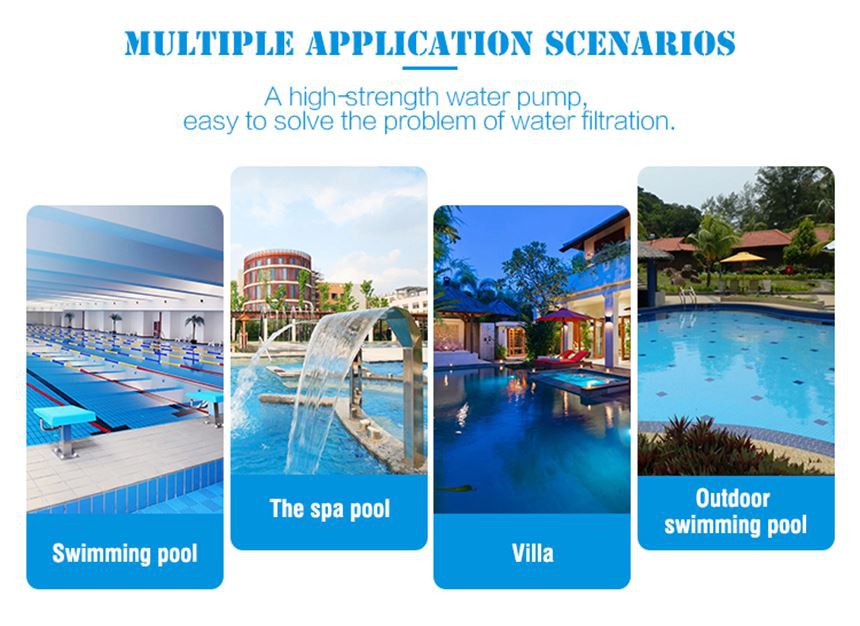 MULTIPLE APPLICATION SCENARIOS

A high-strength water pump, easy to solve the problem of water filtration.

Swimming pool

The spa pool

Villa

Outdoor swimming pool